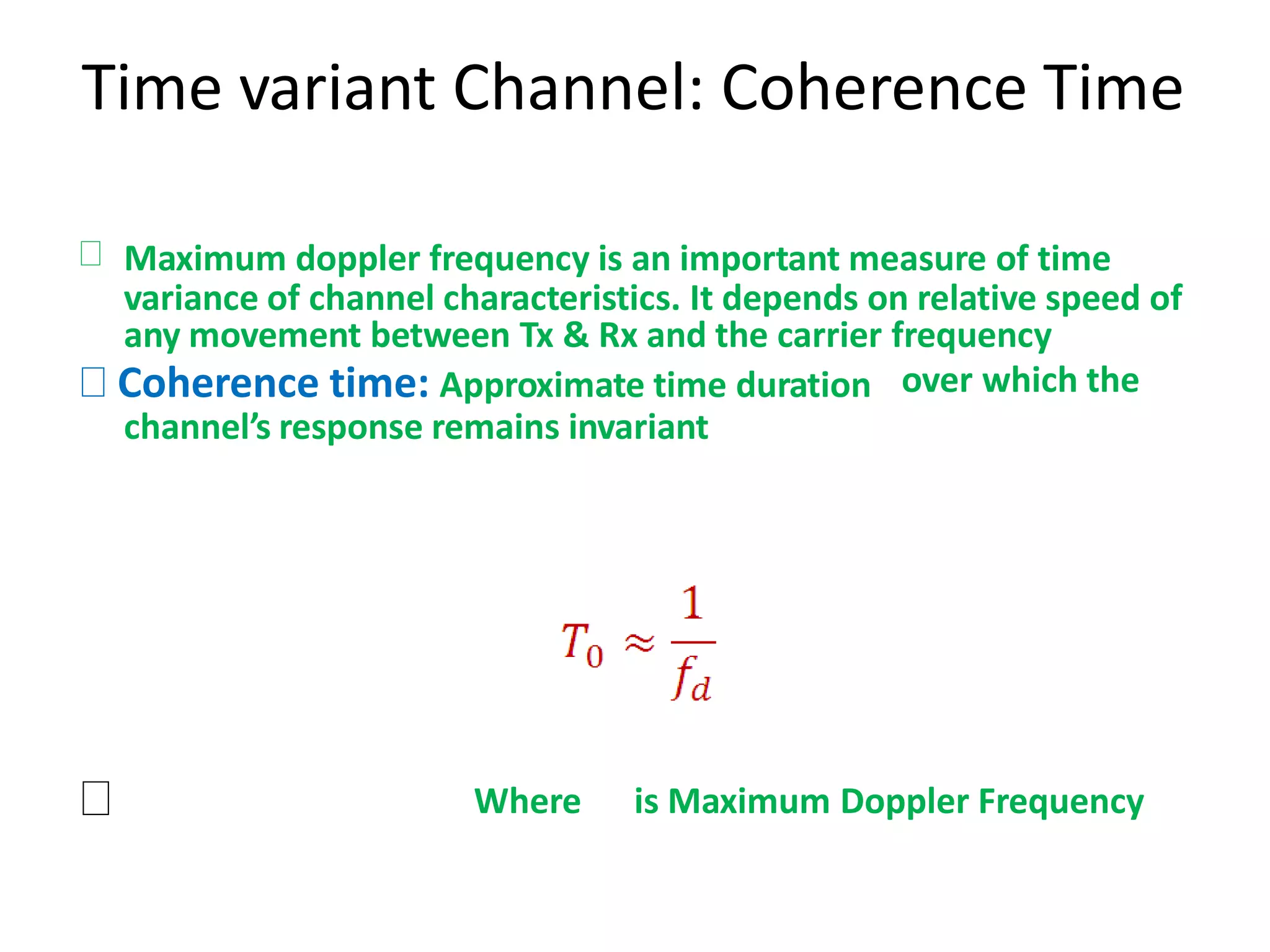 Time variant Channel: Coherence Time

Maximum doppler frequency is an important measure of time variance of channel characteristics. It depends on relative speed of any movement between Tx & Rx and the carrier frequency

Coherence time: Approximate time duration over which the channel's response remains invariant

$T_0 \approx \frac{1}{f_d}$

Where is Maximum Doppler Frequency